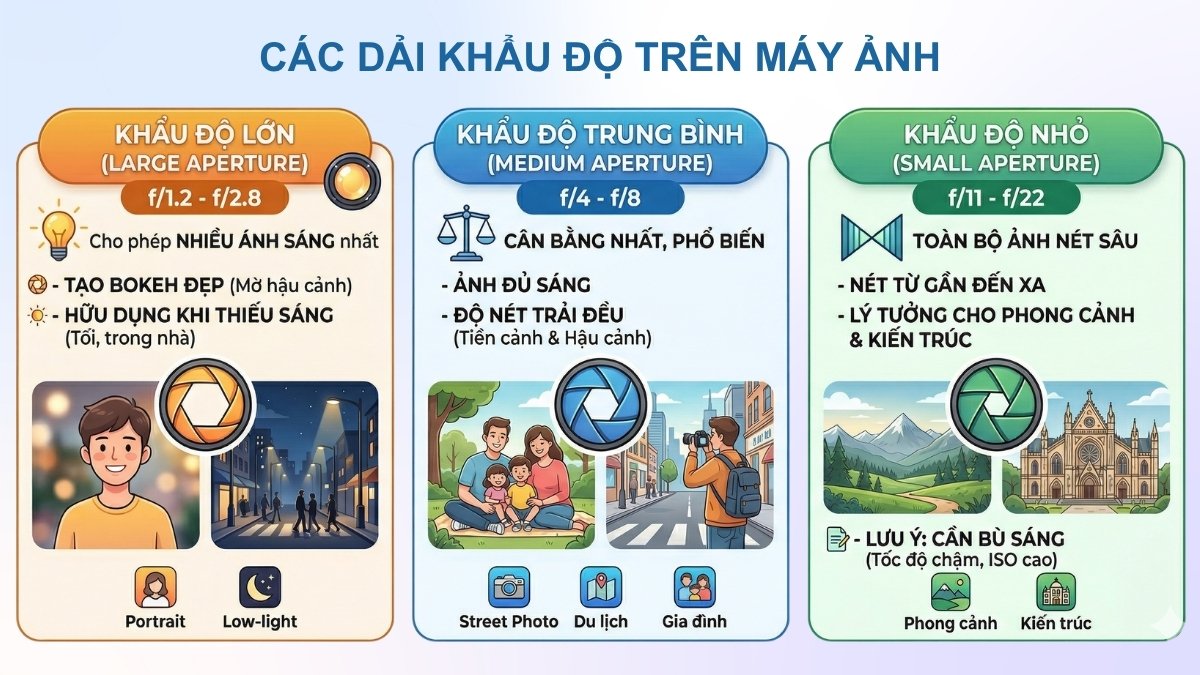 CÁC DẢI KHẨU ĐỘ TRÊN MÁY ẢNH

KHẨU ĐỘ LỚN
(LARGE APERTURE)
f/1.2 - f/2.8

Cho phép NHIỀU ÁNH SÁNG nhất

- TẠO BOKEH ĐẸP (Mờ hậu cảnh)
- HỮU DỤNG KHI THIẾU SÁNG (Tối, trong nhà)

Portrait
Low-light

KHẨU ĐỘ TRUNG BÌNH
(MEDIUM APERTURE)
f/4 - f/8

CÂN BẰNG NHẤT, PHỔ BIẾN

- ẢNH ĐỦ SÁNG
- ĐỘ NÉT TRẢI ĐỀU (Tiền cảnh & Hậu cảnh)

Street Photo
Du lịch
Gia đình

KHẨU ĐỘ NHỎ
(SMALL APERTURE)
f/11 - f/22

TOÀN BỘ ẢNH NÉT SÂU

- NÉT TỪ GẦN ĐẾN XA
- LÝ TƯỞNG CHO PHONG CẢNH & KIẾN TRÚC

- LƯU Ý: CẦN BÙ SÁNG (Tốc độ chậm, ISO cao)

Phong cảnh
Kiến trúc